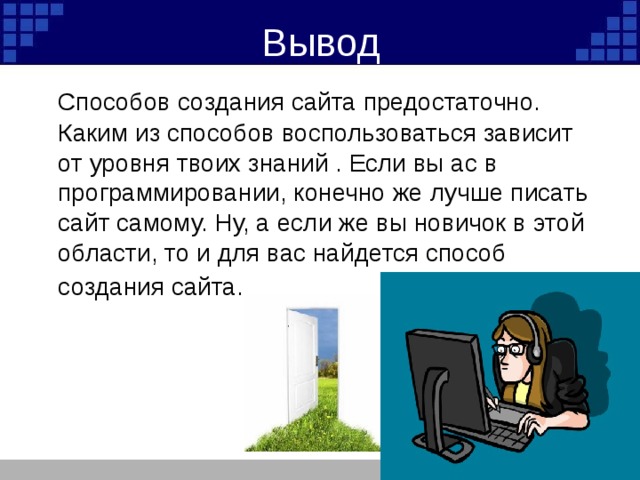 Вывод

Способов создания сайта предостаточно. Каким из способов воспользоваться зависит от уровня твоих знаний . Если вы ас в программировании, конечно же лучше писать сайт самому. Ну, а если же вы новичок в этой области, то и для вас найдется способ создания сайта.